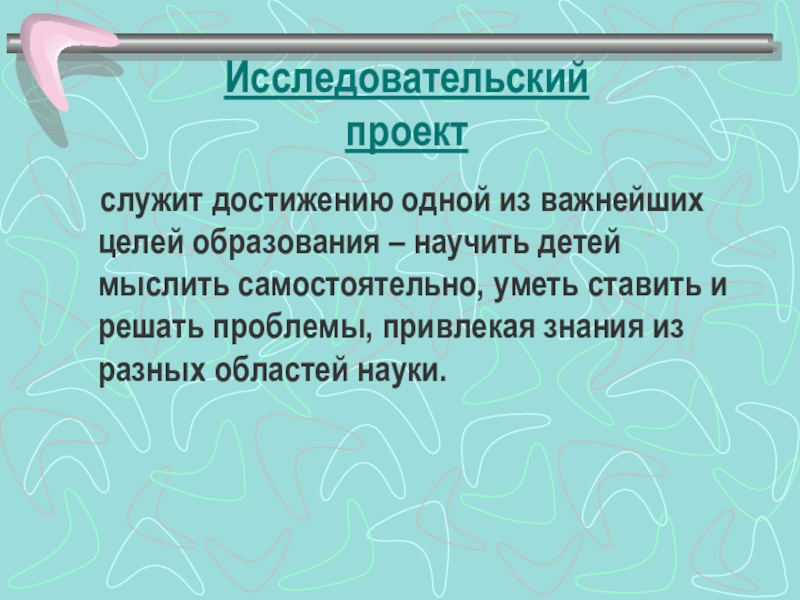 Исследовательский проект

служит достижению одной из важнейших целей образования – научить детей мыслить самостоятельно, уметь ставить и решать проблемы, привлекая знания из разных областей науки.